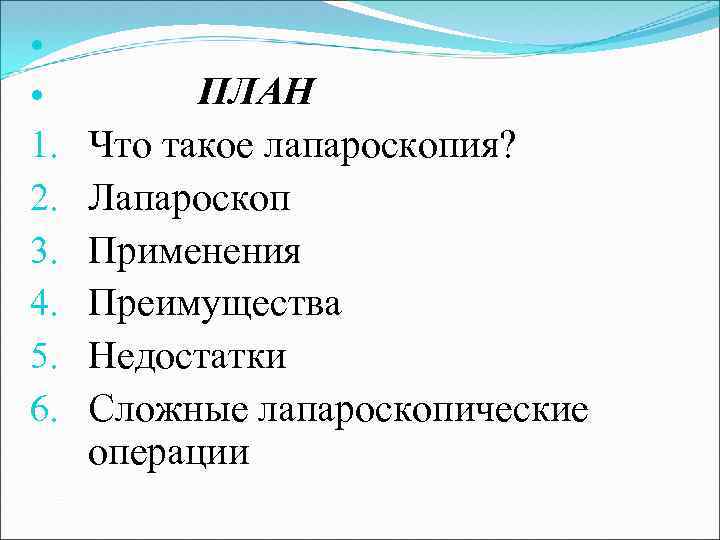 ПЛАН

1. Что такое лапароскопия?
2. Лапароскоп
3. Применения
4. Преимущества
5. Недостатки
6. Сложные лапароскопические операции